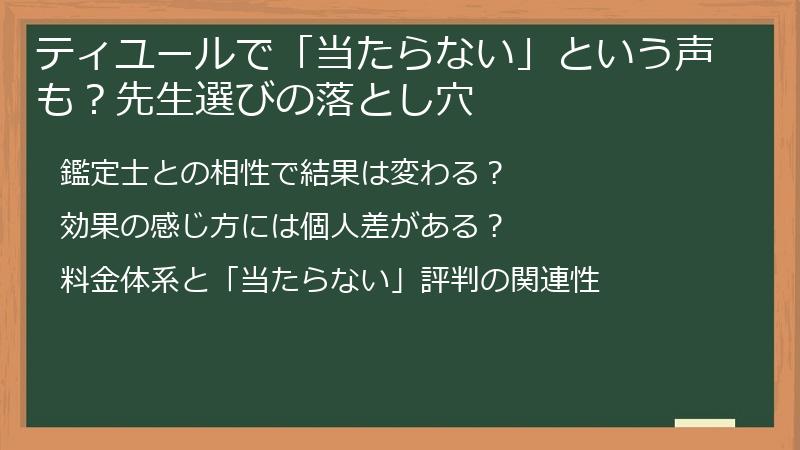 ティユールで「当たらない」という声も？先生選びの落とし穴

鑑定士との相性で結果は変わる？

効果の感じ方には個人差がある？

料金体系と「当たらない」評判の関連性